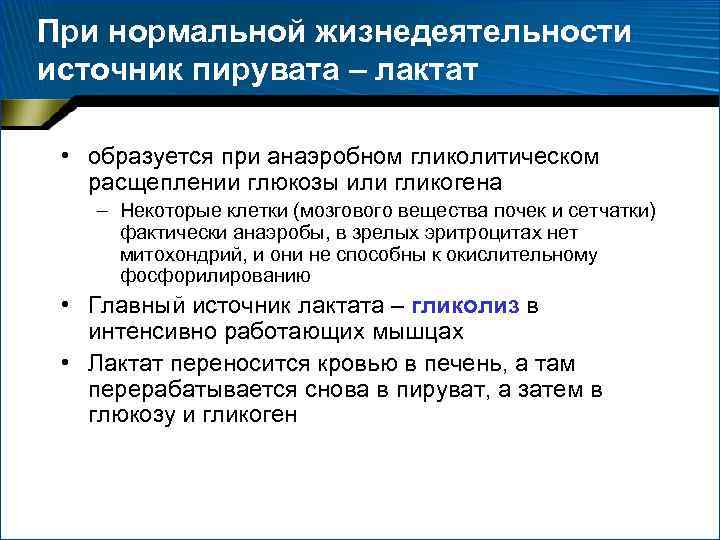 При нормальной жизнедеятельности источник пирувата – лактат

• образуется при анаэробном гликолитическом расщеплении глюкозы или гликогена
– Некоторые клетки (мозгового вещества почек и сетчатки) фактически анаэробы, в зрелых эритроцитах нет митохондрий, и они не способны к окислительному фосфорилированию
• Главный источник лактата – гликолиз в интенсивно работающих мышцах
• Лактат переносится кровью в печень, а там перерабатывается снова в пируват, а затем в глюкозу и гликоген